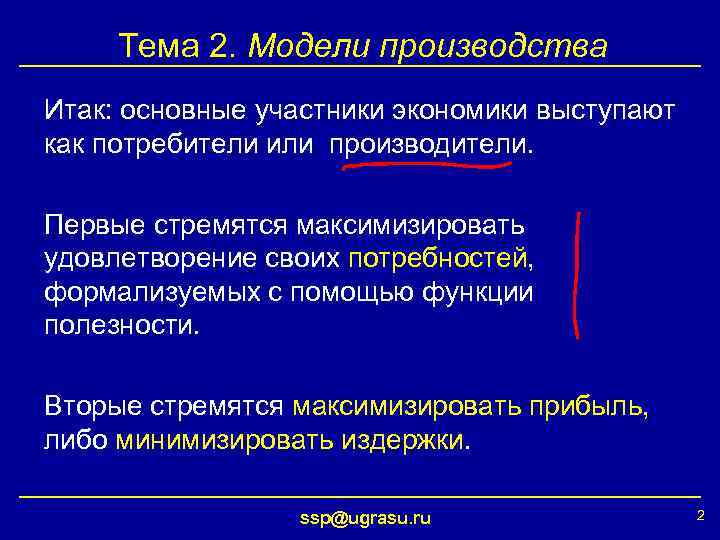 Тема 2. Модели производства

Итак: основные участники экономики выступают как потребители или производители.

Первые стремятся максимизировать удовлетворение своих потребностей, формализуемых с помощью функции полезности.

Вторые стремятся максимизировать прибыль, либо минимизировать издержки.

ssp@ugrasu.ru

2